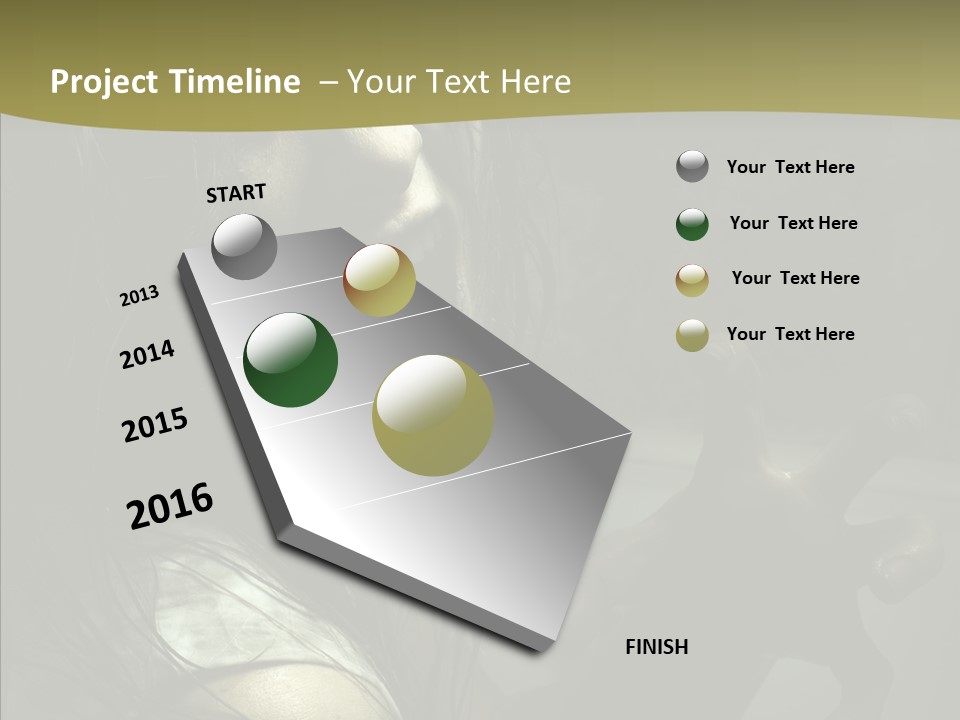 Project Timeline – Your Text Here

START

2013

2014

2015

2016

FINISH

Your Text Here

Your Text Here

Your Text Here

Your Text Here